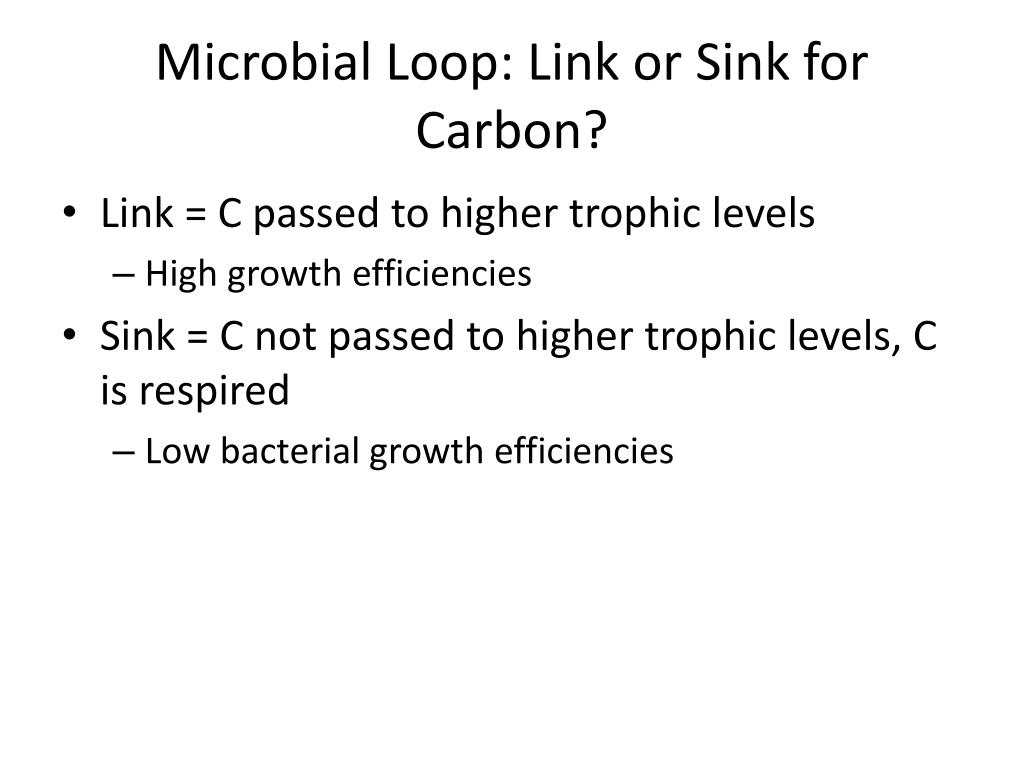 Microbial Loop: Link or Sink for Carbon?

• Link = C passed to higher trophic levels
– High growth efficiencies
• Sink = C not passed to higher trophic levels, C is respired
– Low bacterial growth efficiencies